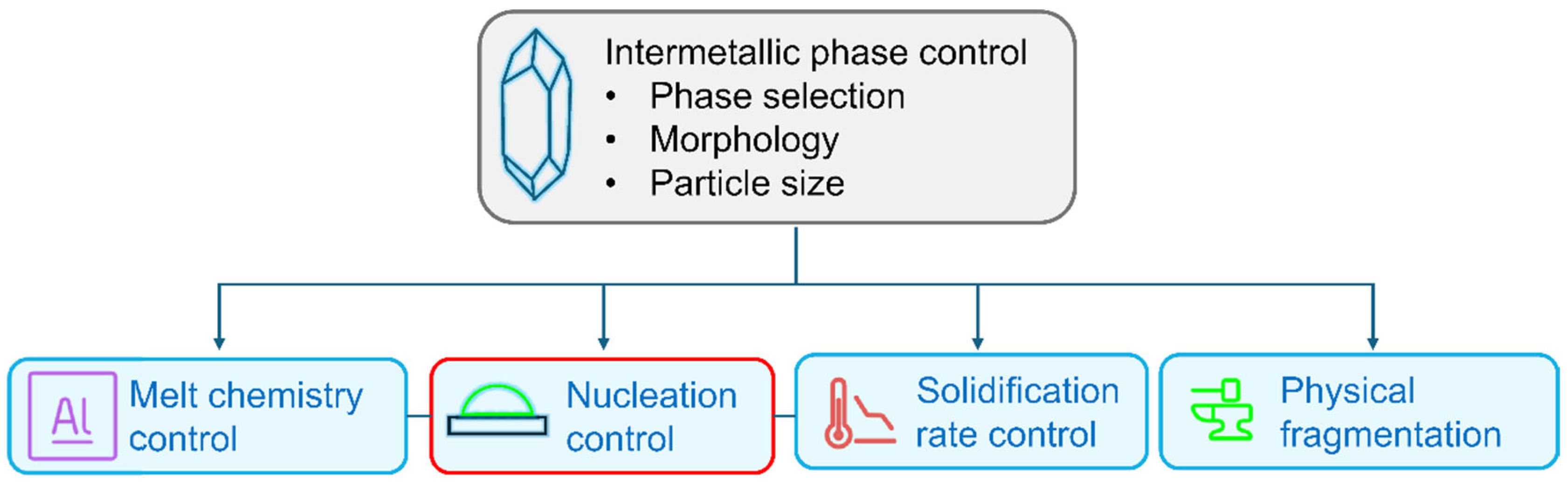 Intermetallic phase control
• Phase selection
• Morphology
• Particle size

Al

Melt chemistry control

Nucleation control

Solidification rate control

Physical fragmentation